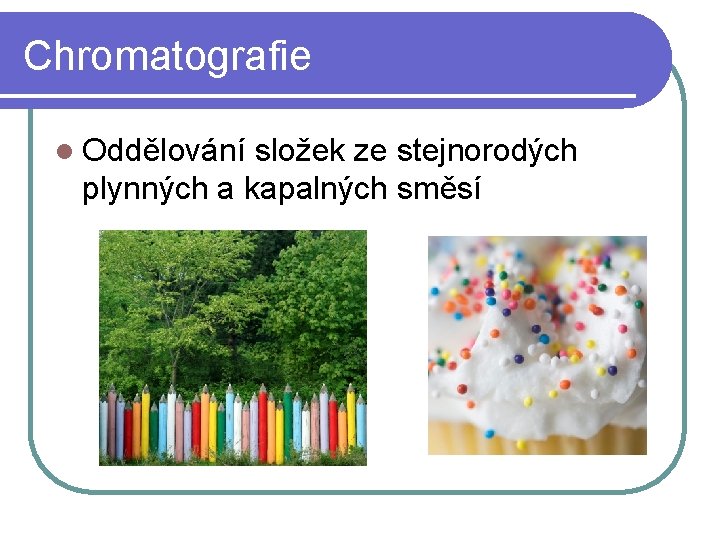 Chromatografie

Oddělování složek ze stejnorodých plynných a kapalných směsí